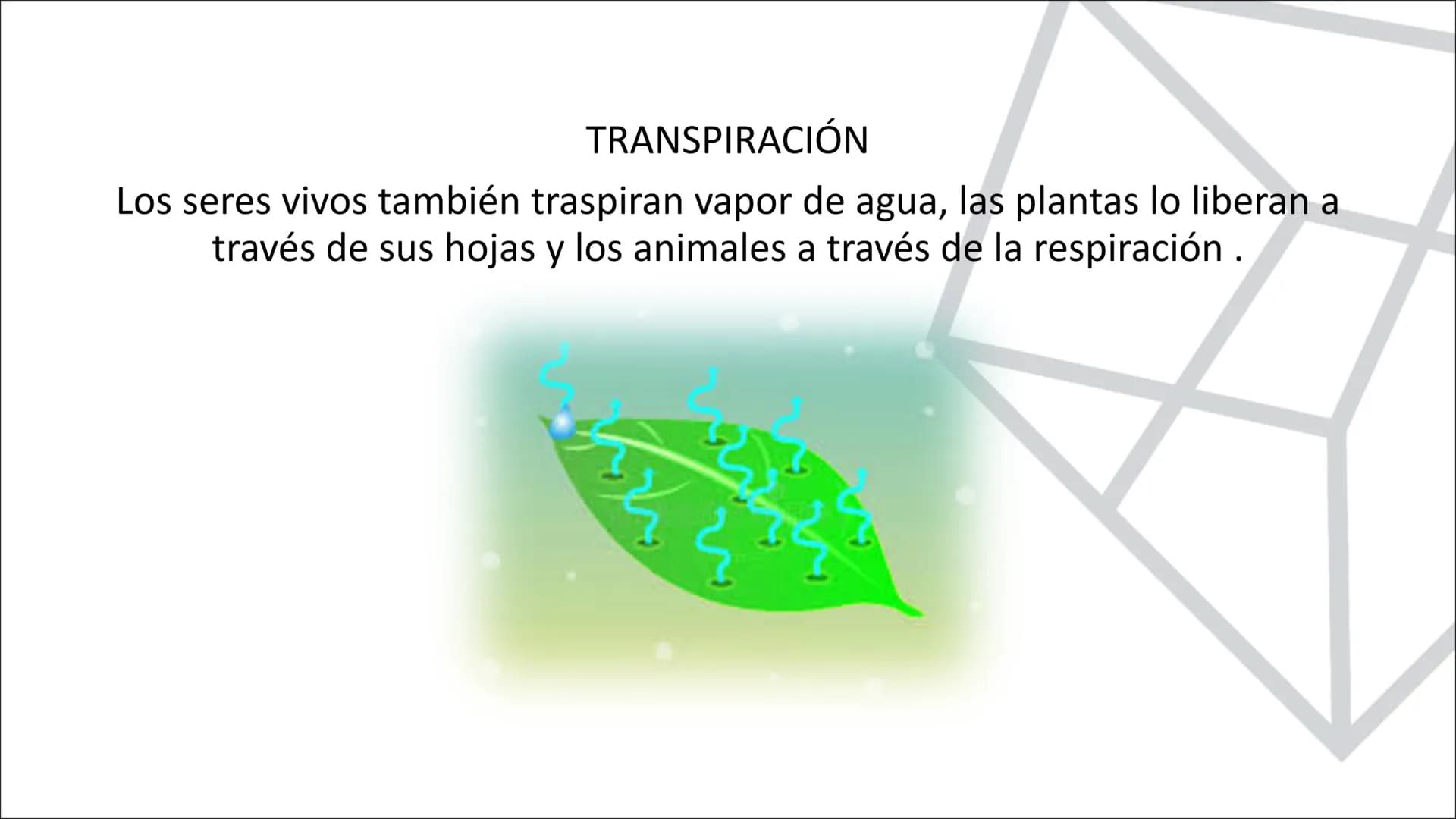 TRANSPIRACIÓN

Los seres vivos también traspiran vapor de agua, las plantas lo liberan a través de sus hojas y los animales a través de la respiración .